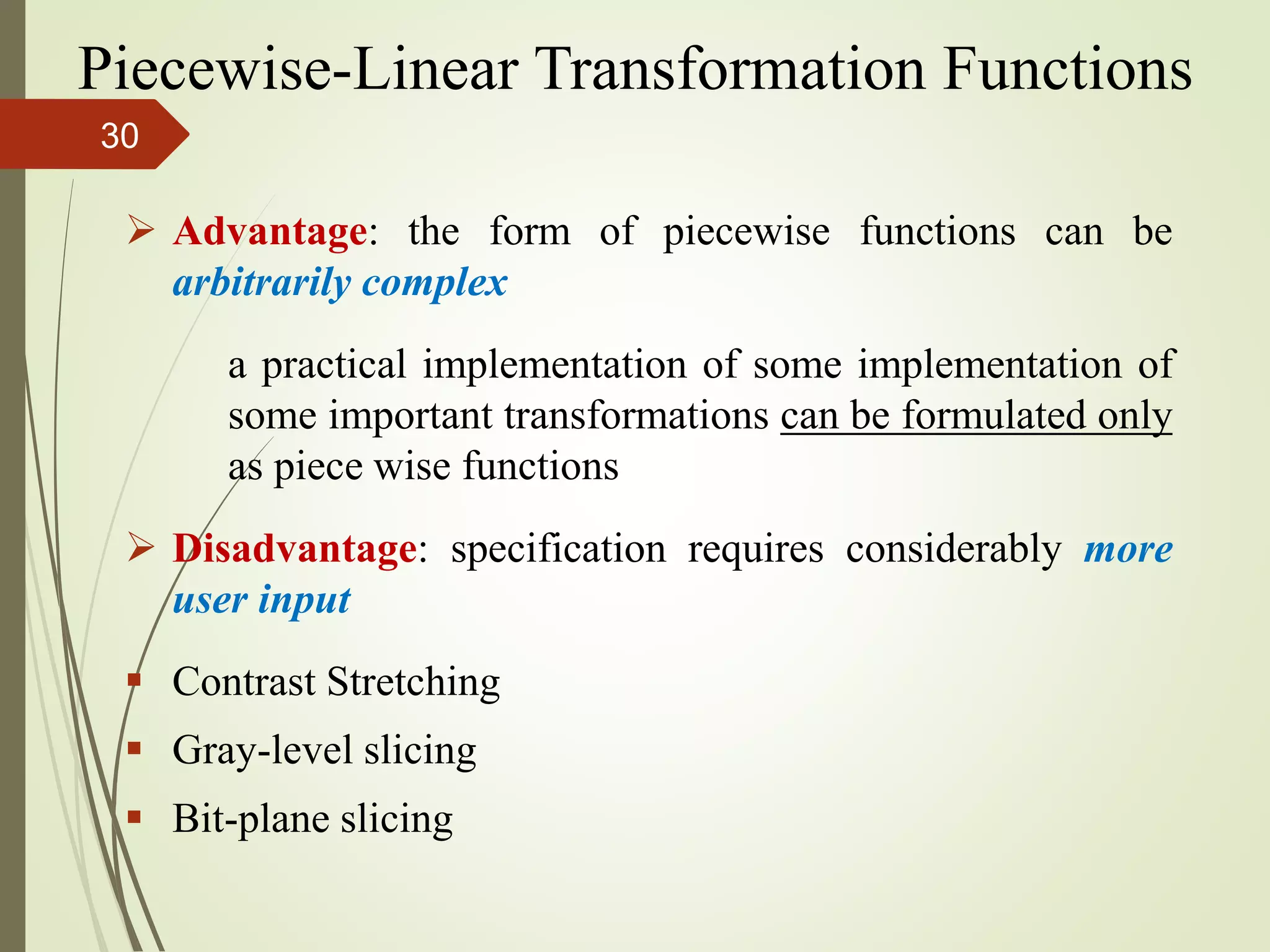 Piecewise-Linear Transformation Functions

30

➢ Advantage: the form of piecewise functions can be arbitrarily complex

a practical implementation of some implementation of some important transformations can be formulated only as piece wise functions

➢ Disadvantage: specification requires considerably more user input

▪ Contrast Stretching

▪ Gray-level slicing

▪ Bit-plane slicing